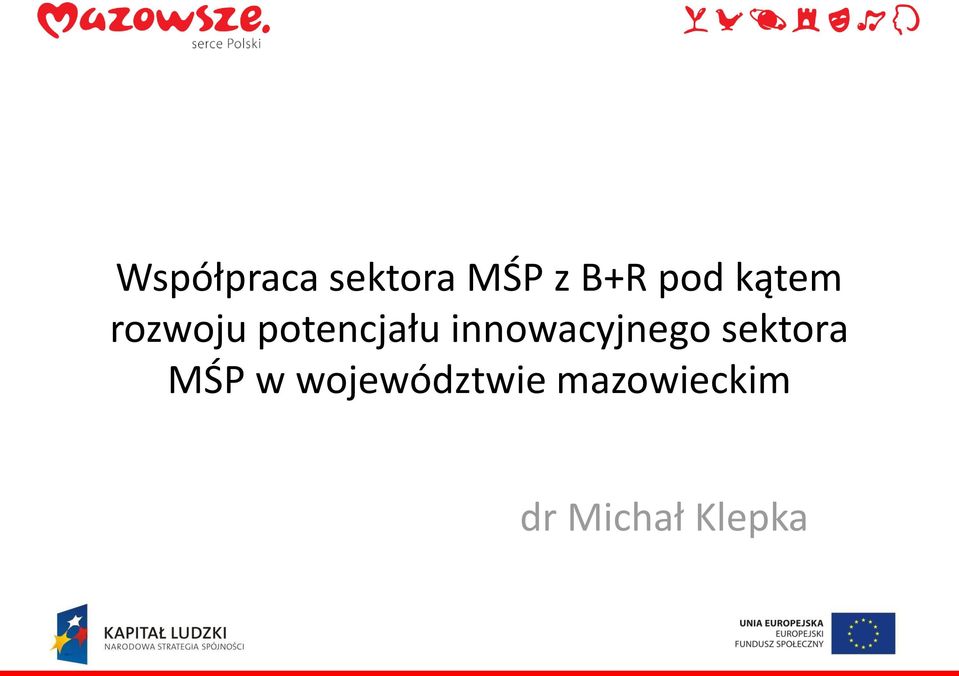 Mazowsze.
serce Polski

Współpraca sektora MŚP z B+R pod kątem rozwoju potencjału innowacyjnego sektora MŚP w województwie mazowieckim

dr Michał Klepka

KAPITAŁ LUDZKI
NARODOWA STRATEGIA SPÓJNOŚCI

UNIA EUROPEJSKA
EUROPEJSKI
FUNDUSZ SPOŁECZNY